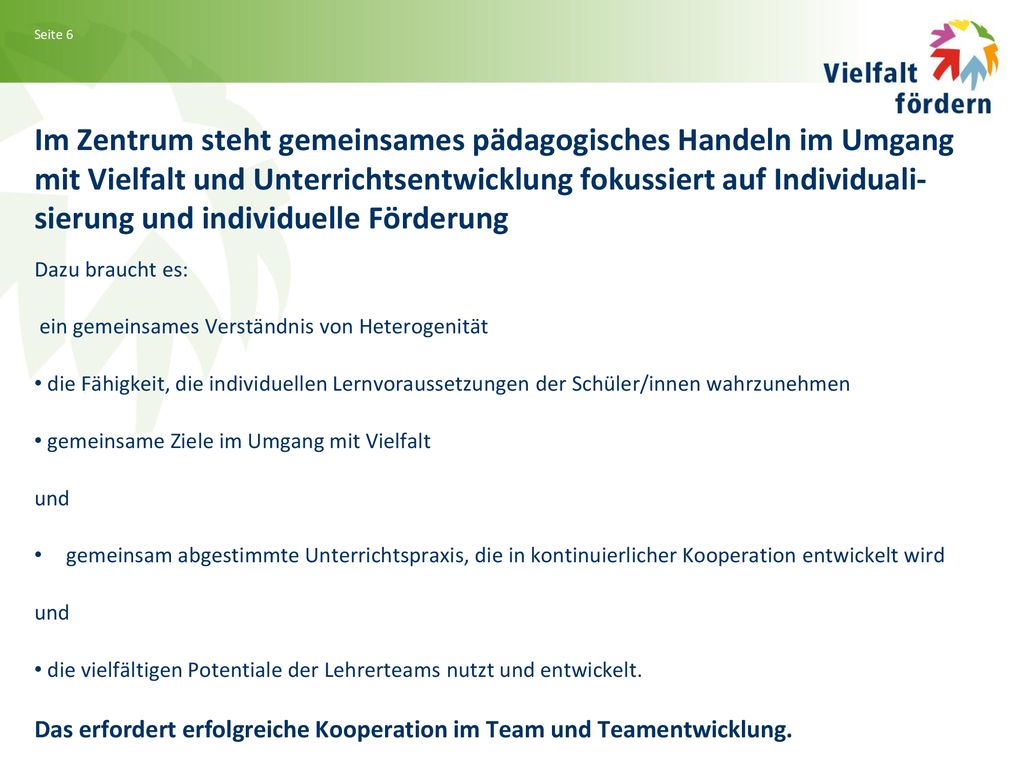 Seite 6

Vielfalt fördern

Im Zentrum steht gemeinsames pädagogisches Handeln im Umgang mit Vielfalt und Unterrichtsentwicklung fokussiert auf Individualisierung und individuelle Förderung

Dazu braucht es:

ein gemeinsames Verständnis von Heterogenität

• die Fähigkeit, die individuellen Lernvoraussetzungen der Schüler/innen wahrzunehmen

• gemeinsame Ziele im Umgang mit Vielfalt

und

• gemeinsam abgestimmte Unterrichtspraxis, die in kontinuierlicher Kooperation entwickelt wird

und

• die vielfältigen Potentiale der Lehrerteams nutzt und entwickelt.

Das erfordert erfolgreiche Kooperation im Team und Teamentwicklung.